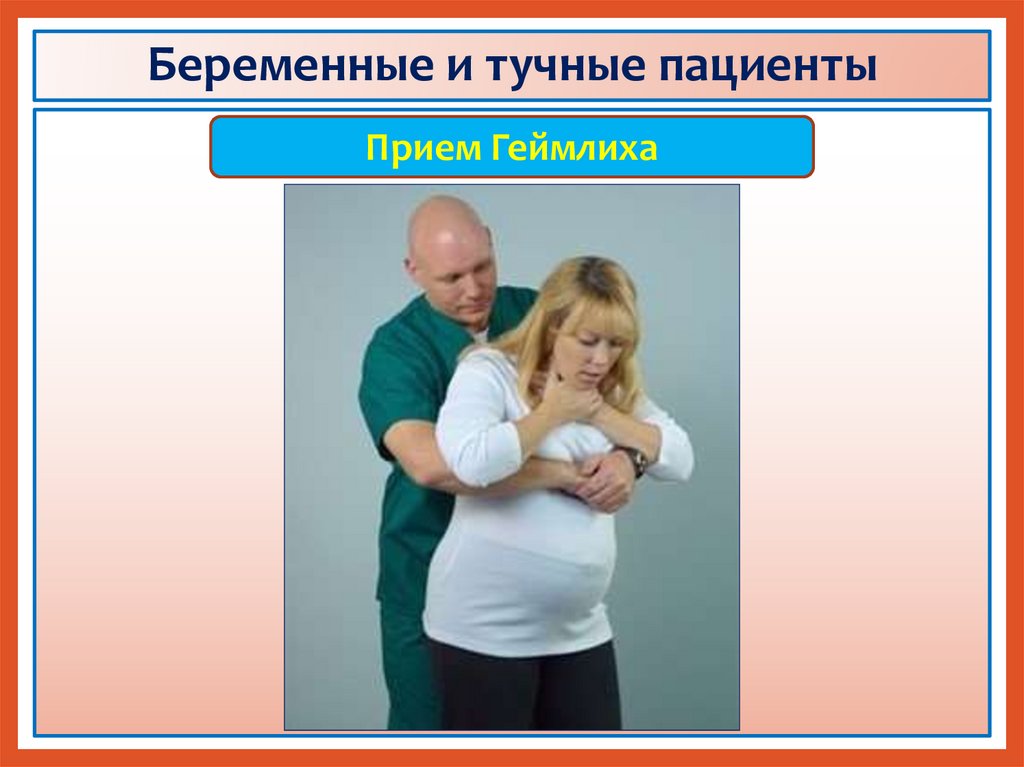 Беременные и тучные пациенты

Прием Геймлиха